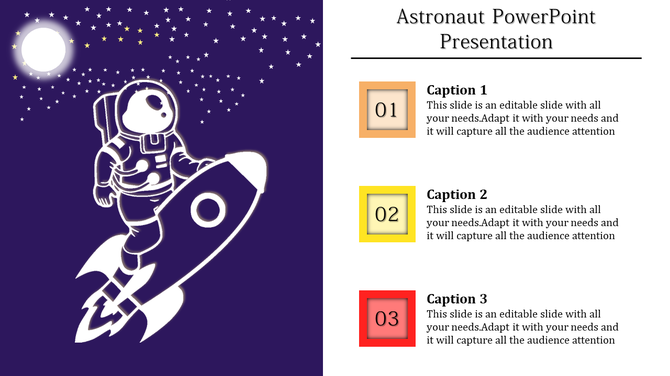 Astronaut PowerPoint Presentation

01

Caption 1
This slide is an editable slide with all your needs.Adapt it with your needs and it will capture all the audience attention

02

Caption 2
This slide is an editable slide with all your needs.Adapt it with your needs and it will capture all the audience attention

03

Caption 3
This slide is an editable slide with all your needs.Adapt it with your needs and it will capture all the audience attention